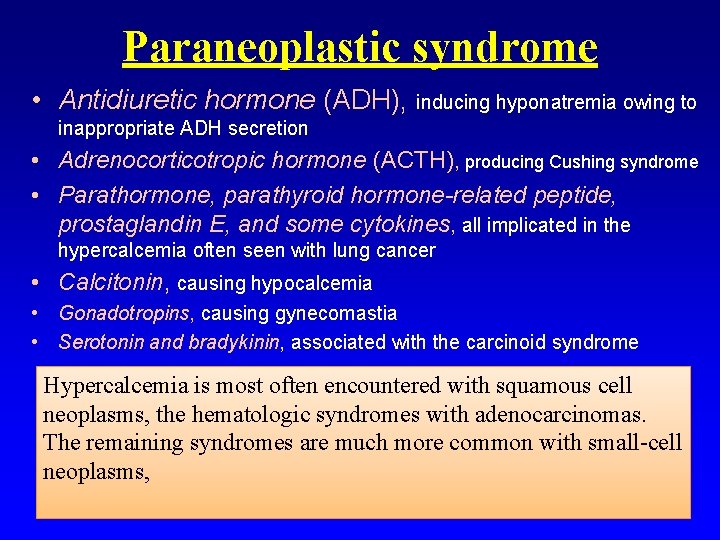 Paraneoplastic syndrome

• Antidiuretic hormone (ADH), inducing hyponatremia owing to inappropriate ADH secretion
• Adrenocorticotropic hormone (ACTH), producing Cushing syndrome
• Parathormone, parathyroid hormone-related peptide, prostaglandin E, and some cytokines, all implicated in the hypercalcemia often seen with lung cancer
• Calcitonin, causing hypocalcemia
• Gonadotropins, causing gynecomastia
• Serotonin and bradykinin, associated with the carcinoid syndrome

Hypercalcemia is most often encountered with squamous cell neoplasms, the hematologic syndromes with adenocarcinomas. The remaining syndromes are much more common with small-cell neoplasms,